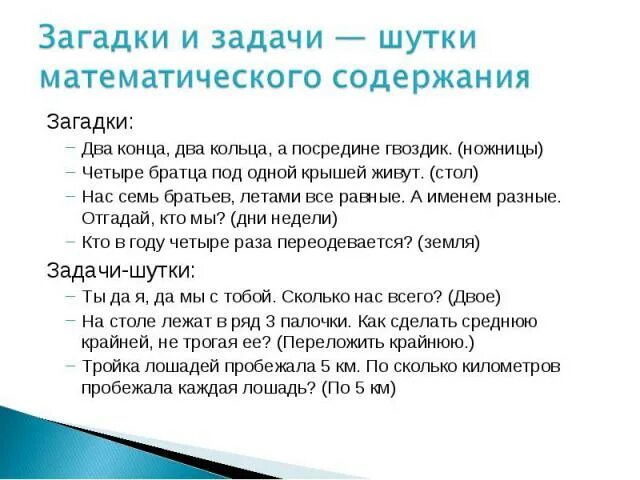 Загадки и задачи — шутки математического содержания

Загадки:

– Два конца, два кольца, а посредине гвоздик. (ножницы)
– Четыре братца под одной крышей живут. (стол)
– Нас семь братьев, летами все равные. А именем разные. Отгадай, кто мы? (дни недели)
– Кто в году четыре раза переодевается? (земля)

Задачи-шутки:

– Ты да я, да мы с тобой. Сколько нас всего? (Двое)
– На столе лежат в ряд 3 палочки. Как сделать среднюю крайней, не трогая ее? (Переложить крайнюю.)
– Тройка лошадей пробежала 5 км. По сколько километров пробежала каждая лошадь? (По 5 км)